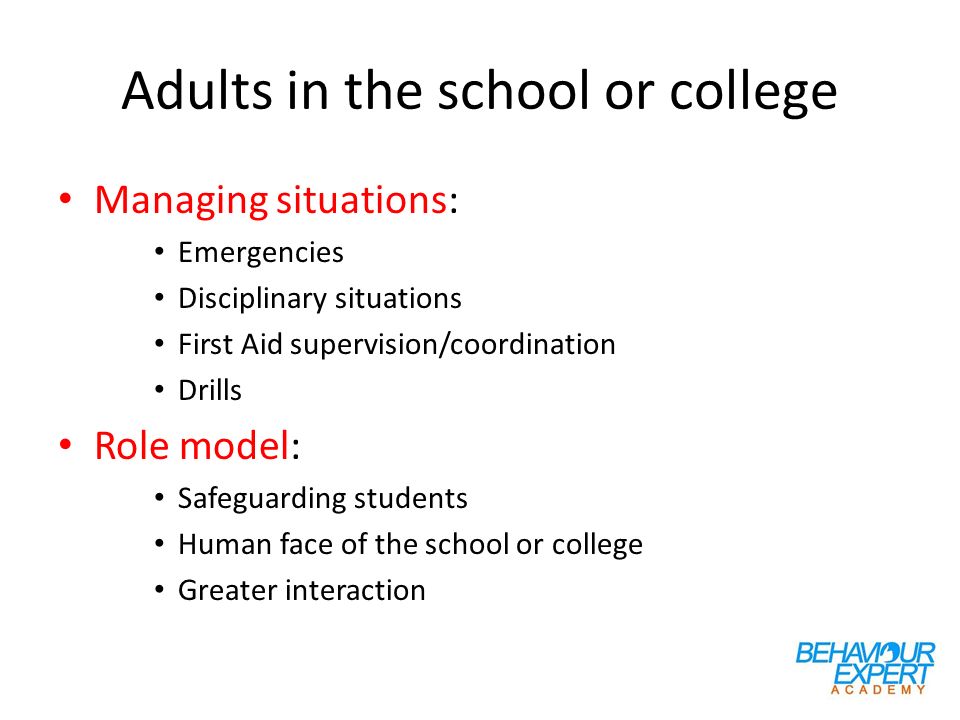 Adults in the school or college

• Managing situations:
• Emergencies
• Disciplinary situations
• First Aid supervision/coordination
• Drills
• Role model:
• Safeguarding students
• Human face of the school or college
• Greater interaction

BEHAVIOUR EXPERT ACADEMY